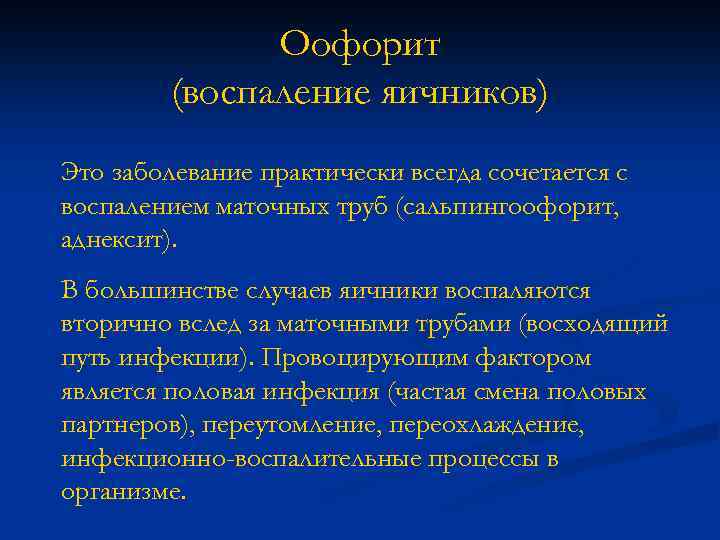 Оофорит
(воспаление яичников)

Это заболевание практически всегда сочетается с воспалением маточных труб (сальпингоофорит, аднексит).

В большинстве случаев яичники воспаляются вторично вслед за маточными трубами (восходящий путь инфекции). Провоцирующим фактором является половая инфекция (частая смена половых партнеров), переутомление, переохлаждение, инфекционно-воспалительные процессы в организме.